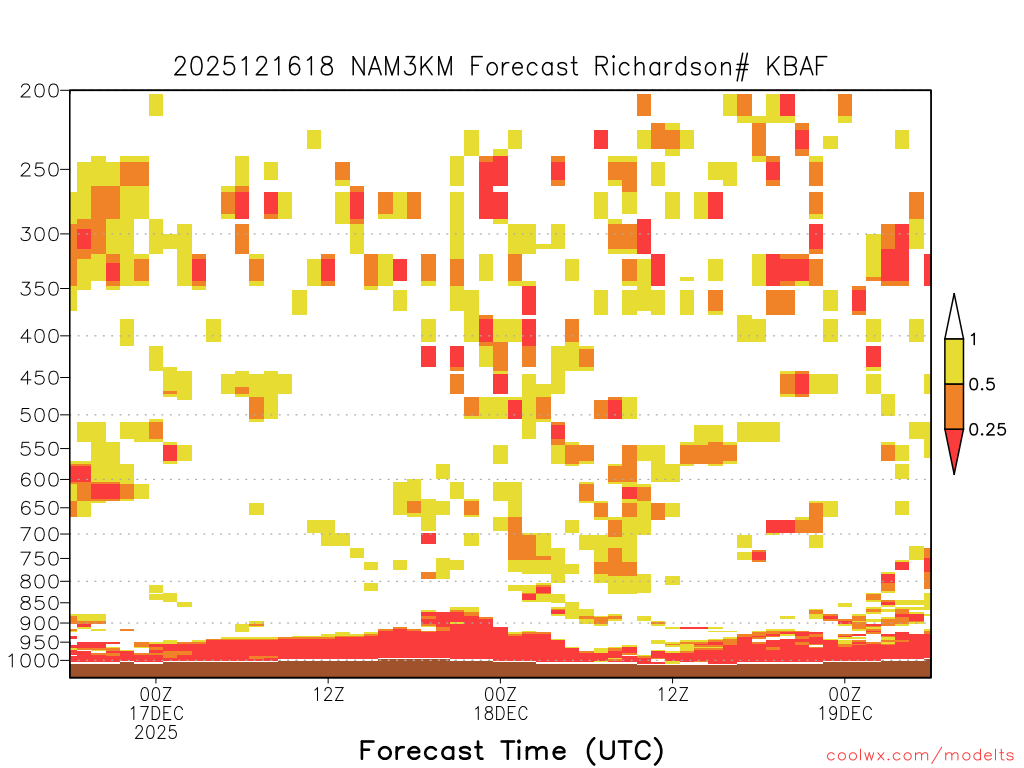 2025121618 NAM3KM Forecast Richardson# KBAF

200
250
300
350
400
450
500
550
600
650
700
750
800
850
900
950
1000

1
0.5
0.25

00Z
17DEC
2025
12Z
00Z
18DEC
12Z
00Z
19DEC

Forecast Time (UTC)

coolwx.com/modelts